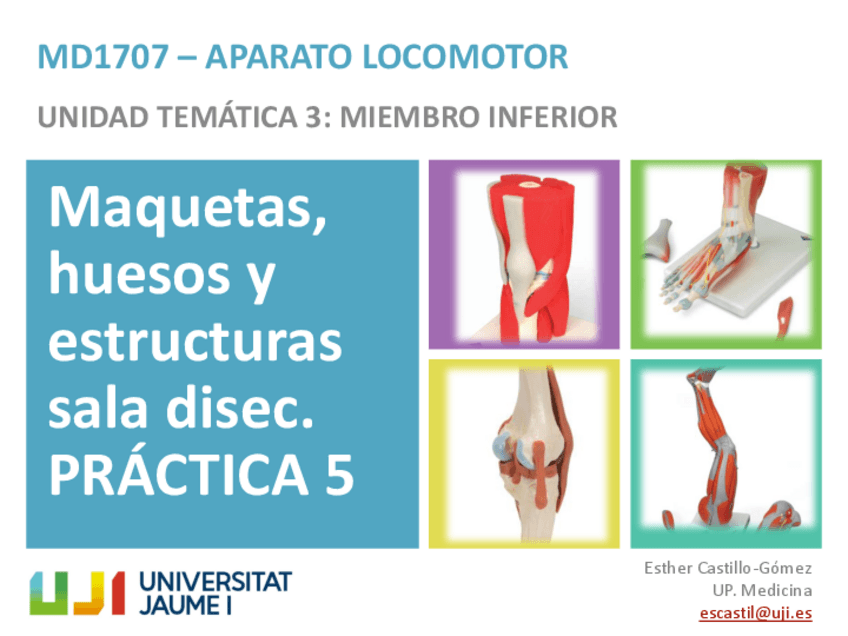 MD1707 – APARATO LOCOMOTOR

UNIDAD TEMÁTICA 3: MIEMBRO INFERIOR

Maquetas, huesos y estructuras sala disec. PRÁCTICA 5

UJI UNIVERSITAT JAUME I

Esther Castillo-Gómez
UP. Medicina
escastil@uji.es